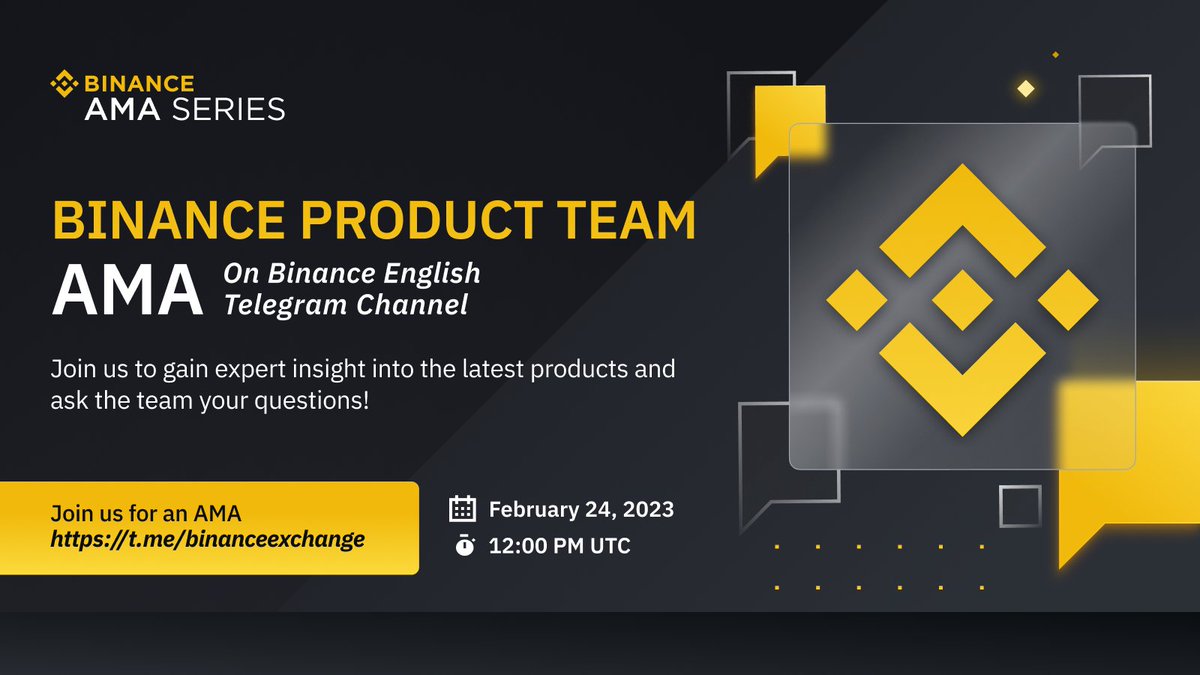 BINANCE
AMA SERIES

BINANCE PRODUCT TEAM
AMA On Binance English Telegram Channel

Join us to gain expert insight into the latest products and ask the team your questions!

Join us for an AMA
https://t.me/binanceexchange

February 24, 2023
12:00 PM UTC